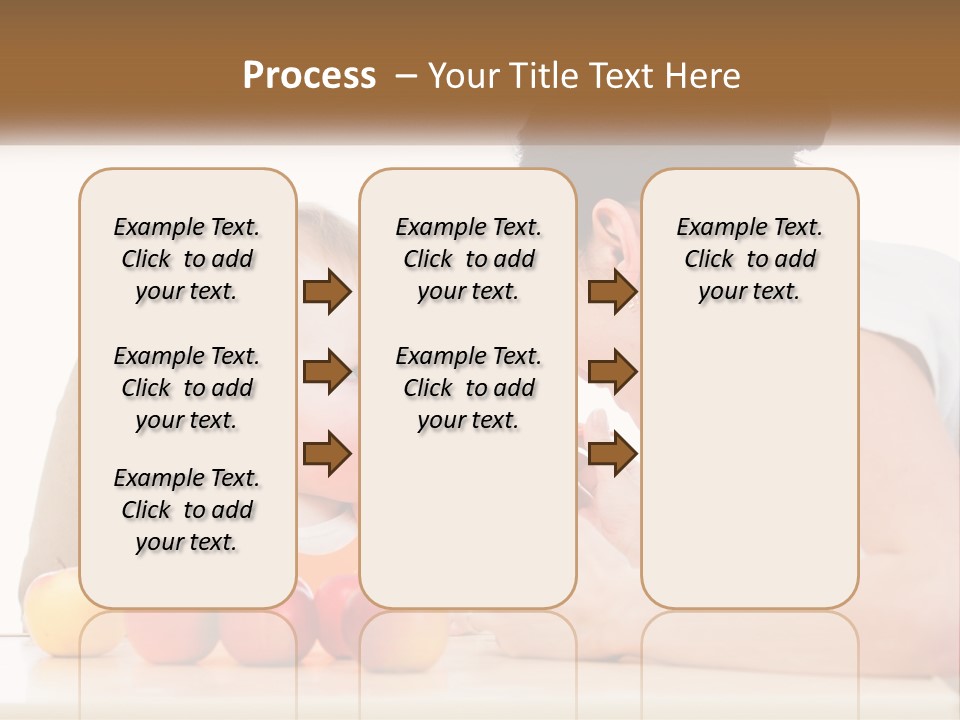 Process – Your Title Text Here

Example Text. Click to add your text.

Example Text. Click to add your text.

Example Text. Click to add your text.

Example Text. Click to add your text.

Example Text. Click to add your text.

Example Text. Click to add your text.